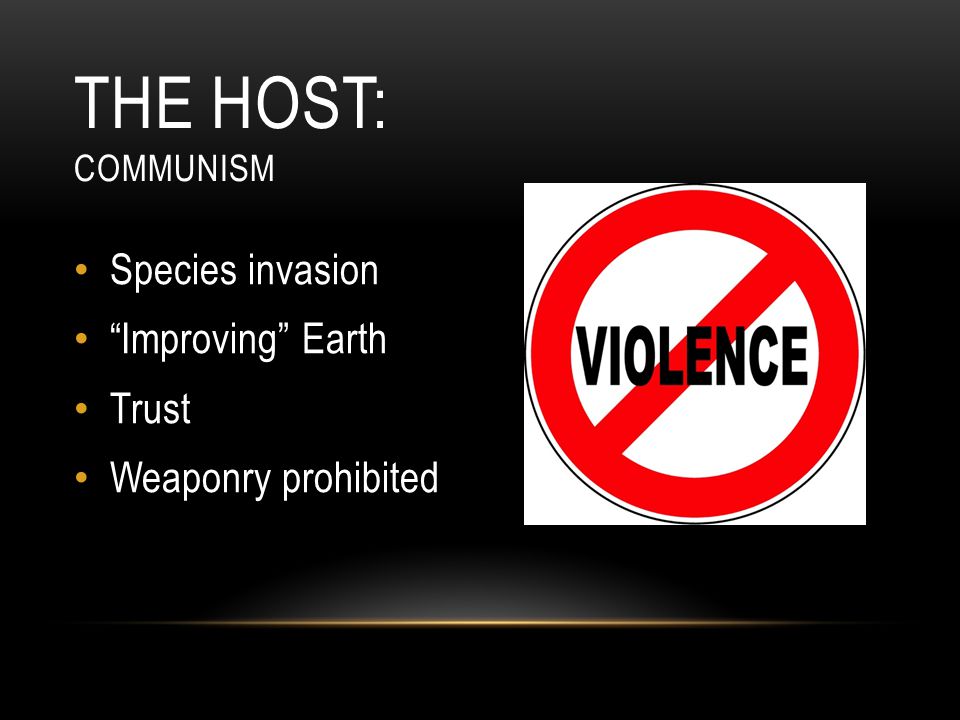 THE HOST:
COMMUNISM

• Species invasion
• “Improving” Earth
• Trust
• Weaponry prohibited

VIOLENCE